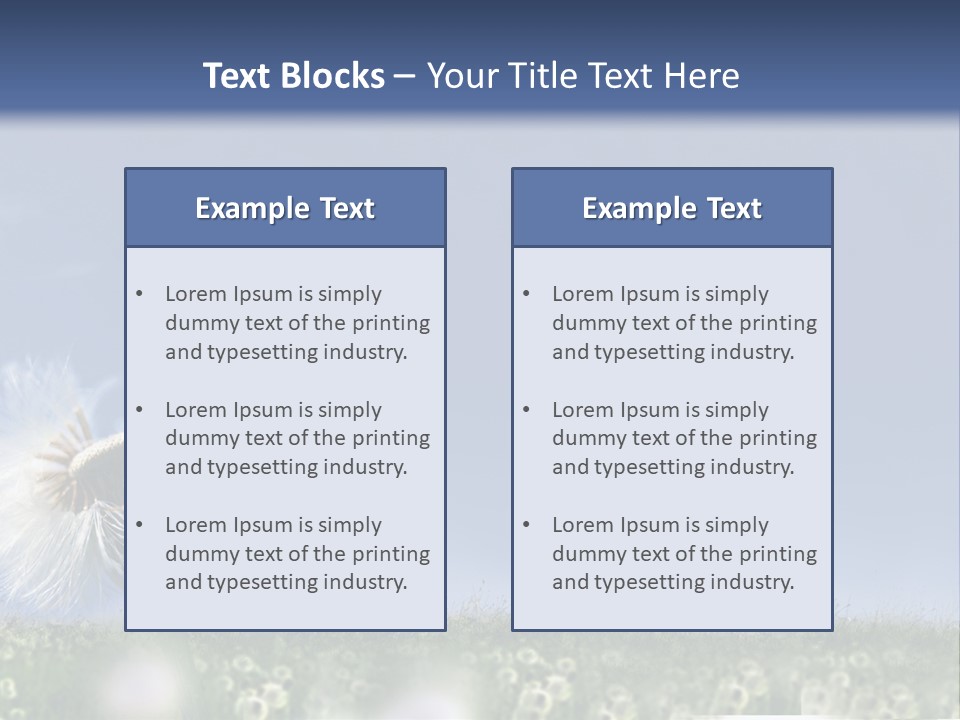 Text Blocks – Your Title Text Here

Example Text

• Lorem Ipsum is simply dummy text of the printing and typesetting industry.

• Lorem Ipsum is simply dummy text of the printing and typesetting industry.

• Lorem Ipsum is simply dummy text of the printing and typesetting industry.

Example Text

• Lorem Ipsum is simply dummy text of the printing and typesetting industry.

• Lorem Ipsum is simply dummy text of the printing and typesetting industry.

• Lorem Ipsum is simply dummy text of the printing and typesetting industry.